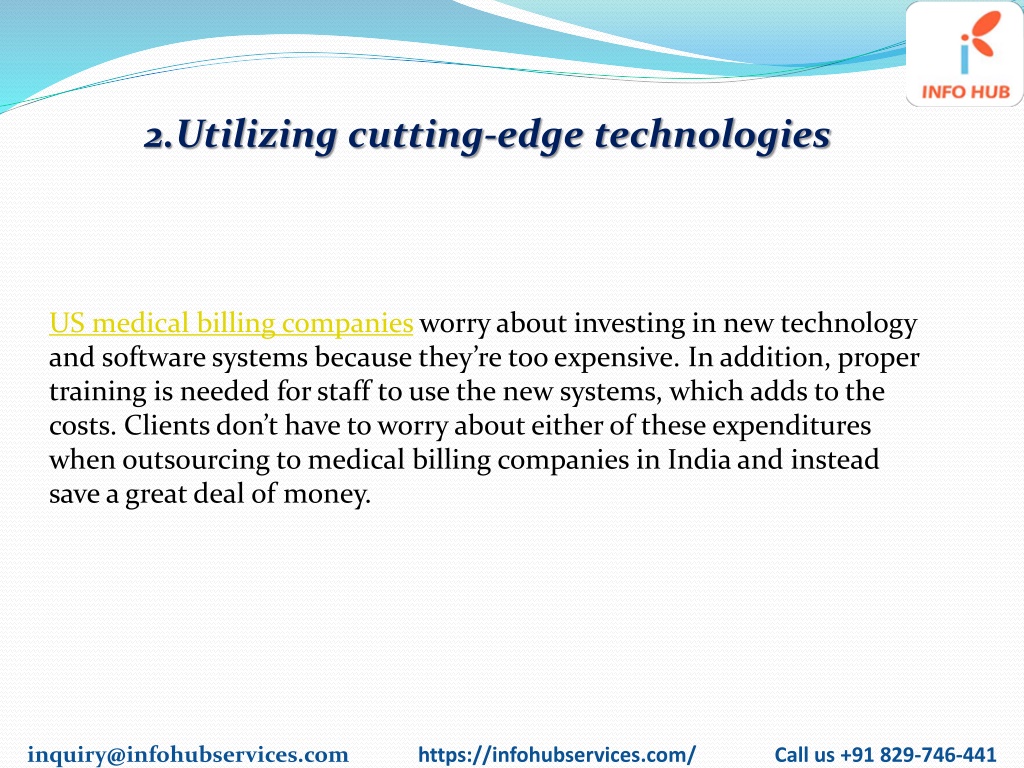 INFO HUB

2.Utilizing cutting-edge technologies

US medical billing companies worry about investing in new technology and software systems because they’re too expensive. In addition, proper training is needed for staff to use the new systems, which adds to the costs. Clients don’t have to worry about either of these expenditures when outsourcing to medical billing companies in India and instead save a great deal of money.

inquiry@infohubservices.com https://infohubservices.com/ Call us +91 829-746-441